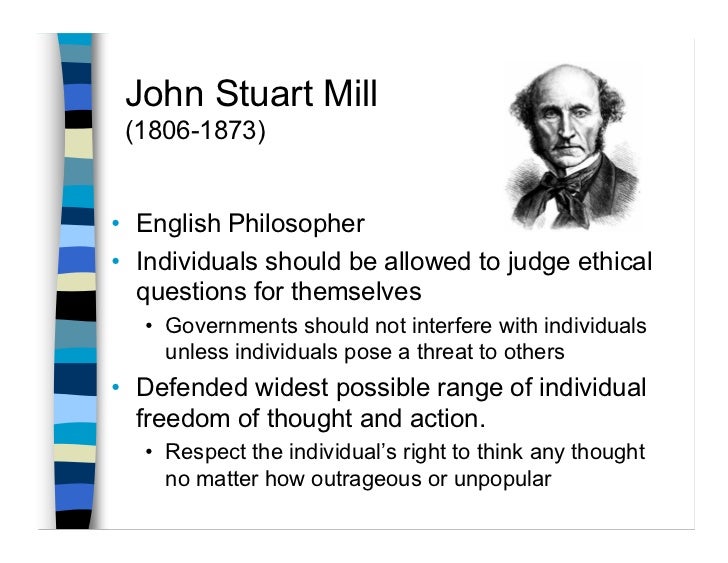 John Stuart Mill
(1806-1873)

• English Philosopher
• Individuals should be allowed to judge ethical questions for themselves
  • Governments should not interfere with individuals unless individuals pose a threat to others
• Defended widest possible range of individual freedom of thought and action.
  • Respect the individual's right to think any thought no matter how outrageous or unpopular